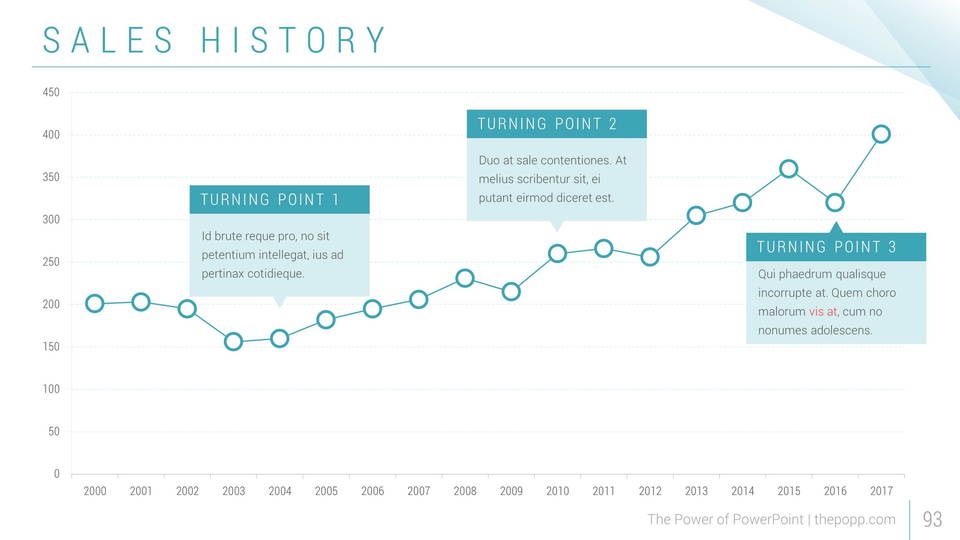 SALES HISTORY

450
400
350
300
250
200
150
100
50
0

TURNING POINT 1

Id brute reque pro, no sit petentium intellegat, ius ad pertinax cotidieque.

TURNING POINT 2

Duo at sale contentiones. At melius scribentur sit, ei putant eirmod diceret est.

TURNING POINT 3

Qui phaedrum qualisque incorrupte at. Quem choro malorum vis at, cum no nonumes adolescens.

2000 2001 2002 2003 2004 2005 2006 2007 2008 2009 2010 2011 2012 2013 2014 2015 2016 2017

The Power of PowerPoint | thepopp.com 93